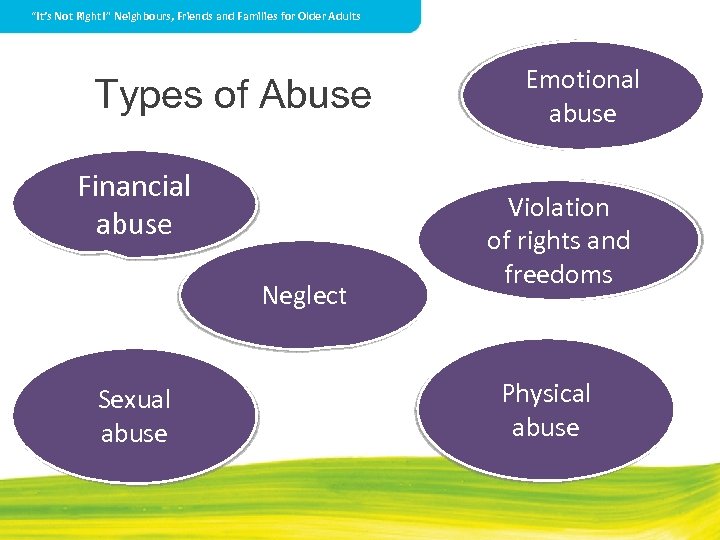 "It's Not Right!" Neighbours, Friends and Families for Older Adults

Types of Abuse

Emotional abuse

Financial abuse

Violation of rights and freedoms

Neglect

Sexual abuse

Physical abuse